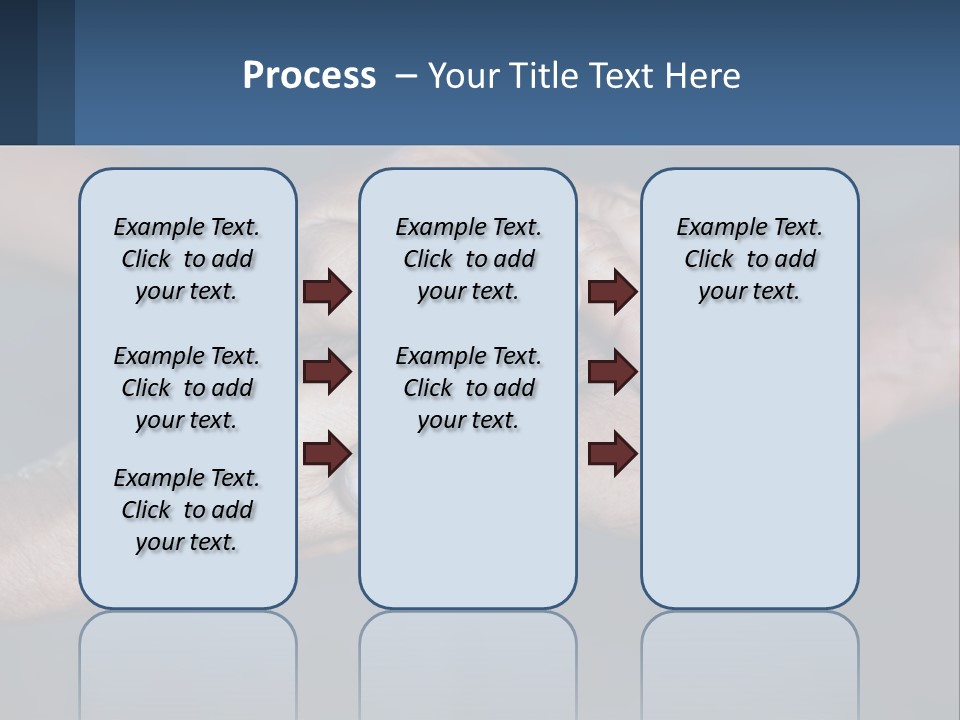 Process – Your Title Text Here

Example Text. Click to add your text.

Example Text. Click to add your text.

Example Text. Click to add your text.

Example Text. Click to add your text.

Example Text. Click to add your text.

Example Text. Click to add your text.